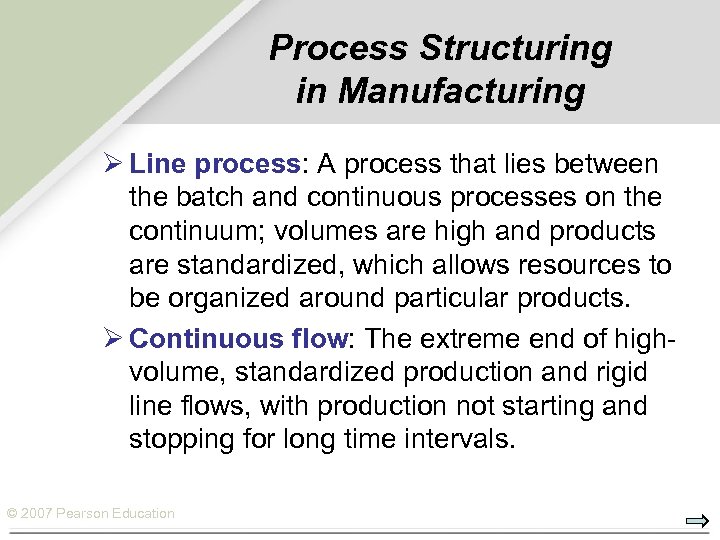 Process Structuring in Manufacturing

➢ Line process: A process that lies between the batch and continuous processes on the continuum; volumes are high and products are standardized, which allows resources to be organized around particular products.

➢ Continuous flow: The extreme end of high-volume, standardized production and rigid line flows, with production not starting and stopping for long time intervals.

© 2007 Pearson Education